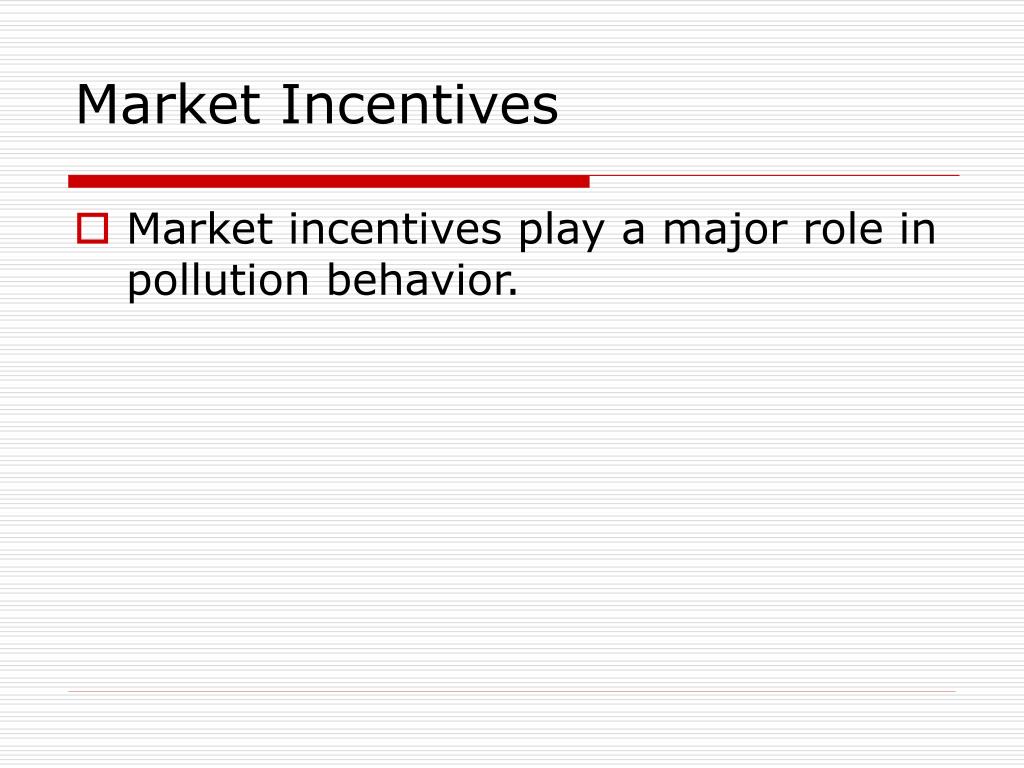 Market Incentives

Market incentives play a major role in pollution behavior.